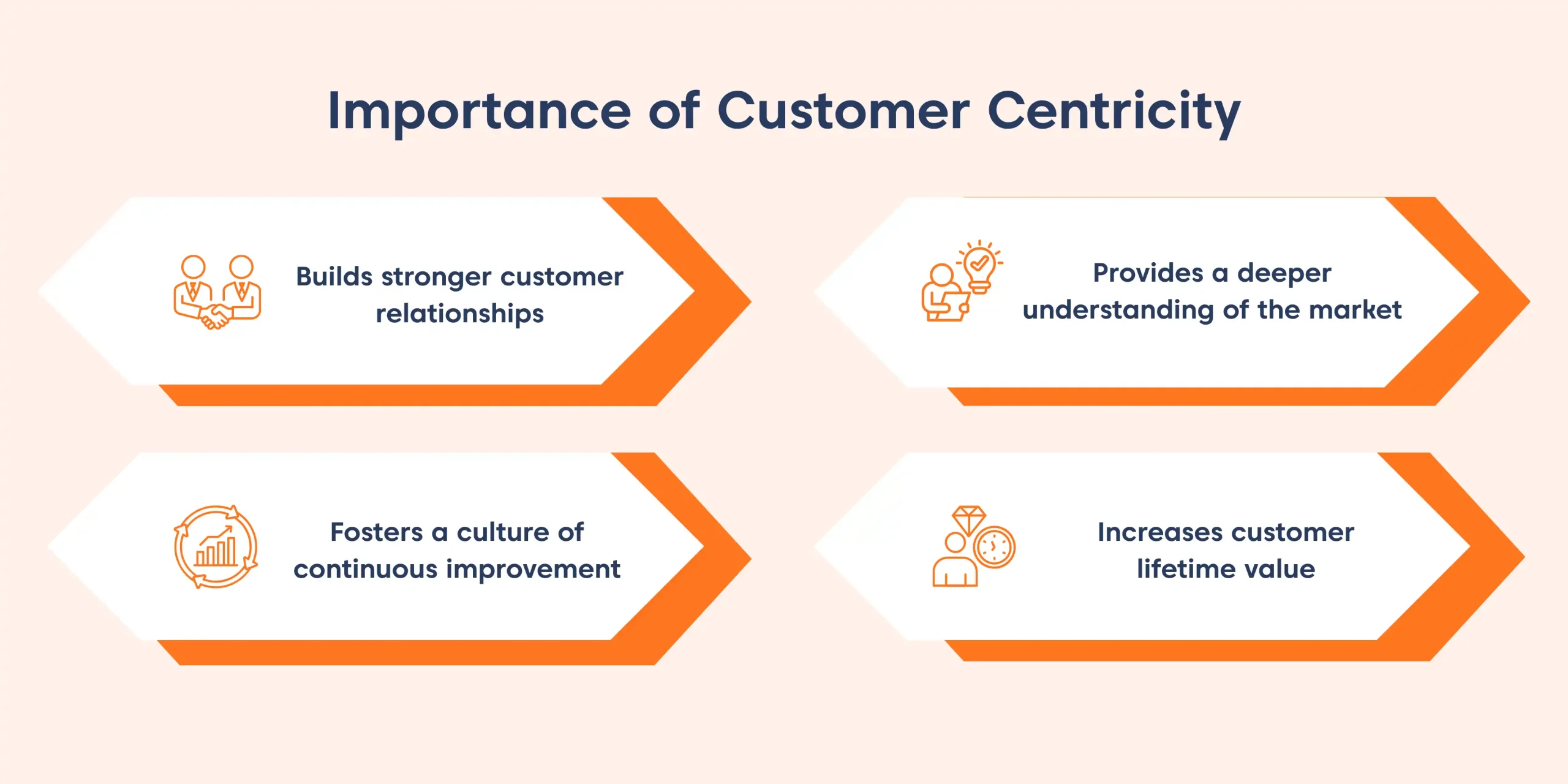 Importance of Customer Centricity

Builds stronger customer relationships

Provides a deeper understanding of the market

Fosters a culture of continuous improvement

Increases customer lifetime value